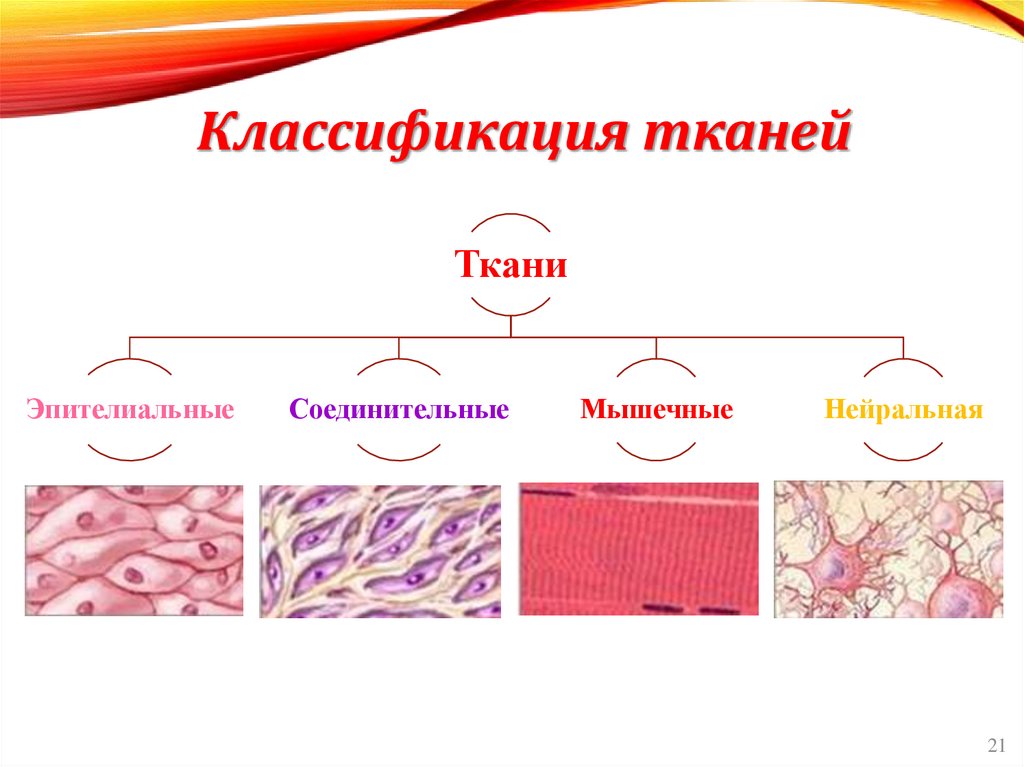 Классификация тканей

Ткани

Эпителиальные

Соединительные

Мышечные

Нейральная

21